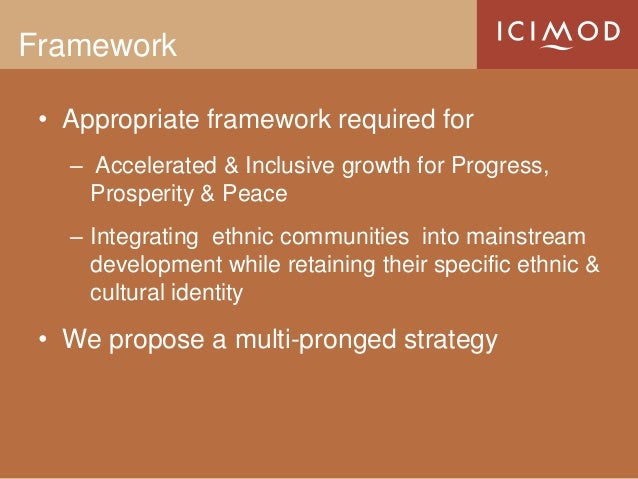 Framework

ICIMOD

• Appropriate framework required for

– Accelerated & Inclusive growth for Progress, Prosperity & Peace

– Integrating ethnic communities into mainstream development while retaining their specific ethnic & cultural identity

• We propose a multi-pronged strategy